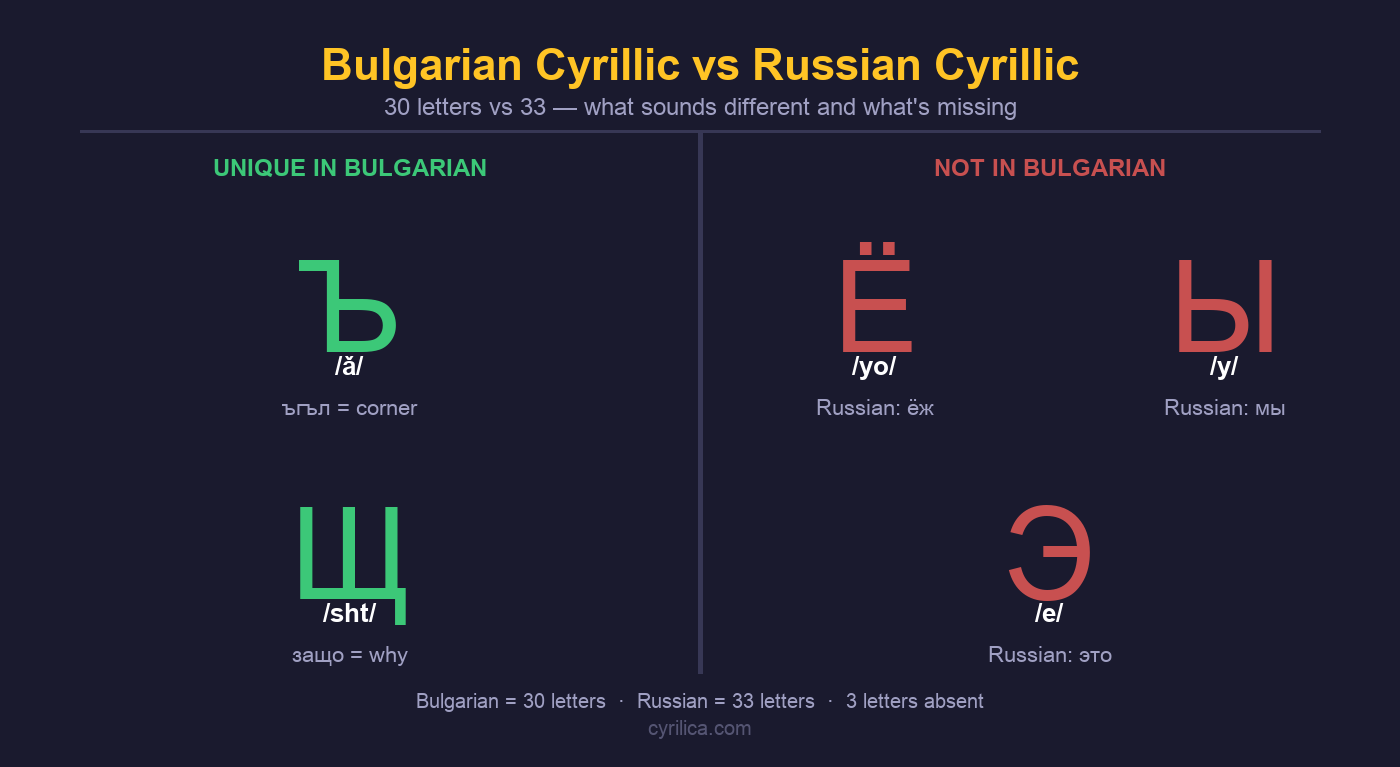 Bulgarian Cyrillic vs Russian Cyrillic

30 letters vs 33 — what sounds different and what's missing

UNIQUE IN BULGARIAN

Ъ
/ă/
ъгъл = corner

Щ
/sht/
защо = why

NOT IN BULGARIAN

Ё
/yo/
Russian: ёж

Ы
/y/
Russian: мы

Э
/e/
Russian: это

Bulgarian = 30 letters · Russian = 33 letters · 3 letters absent

cyrilica.com